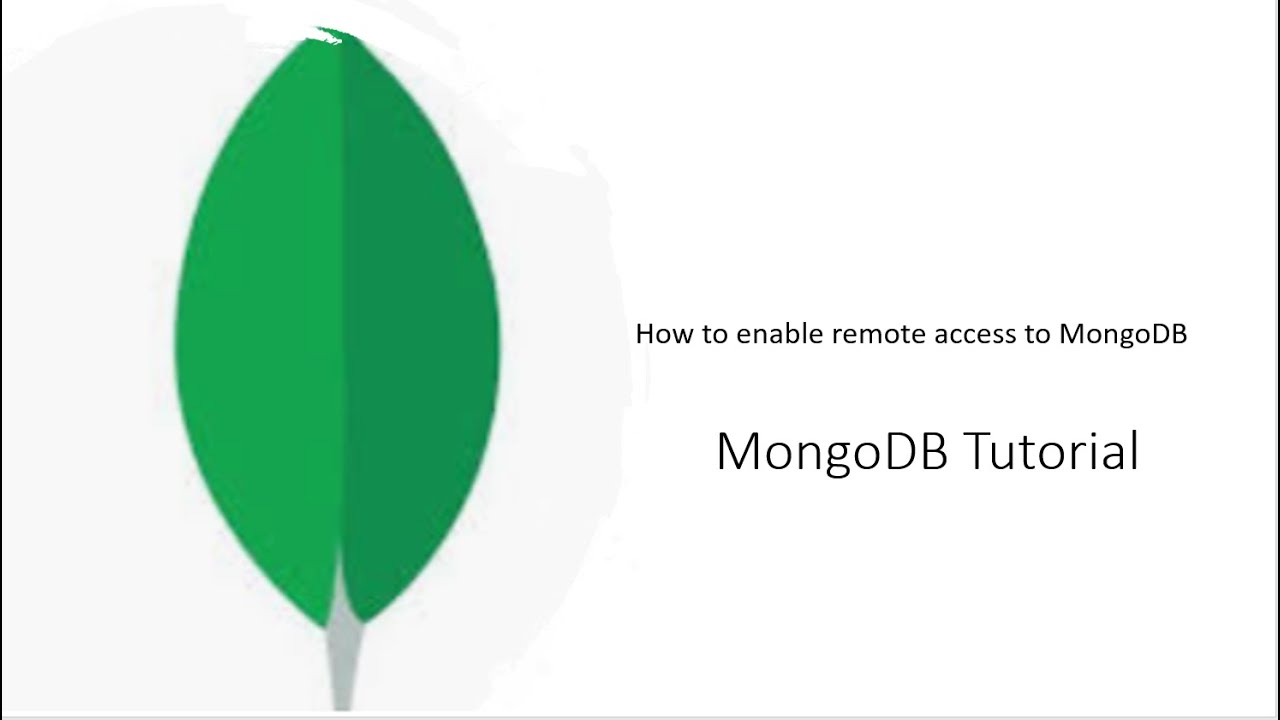 How to enable remote access to MongoDB

MongoDB Tutorial